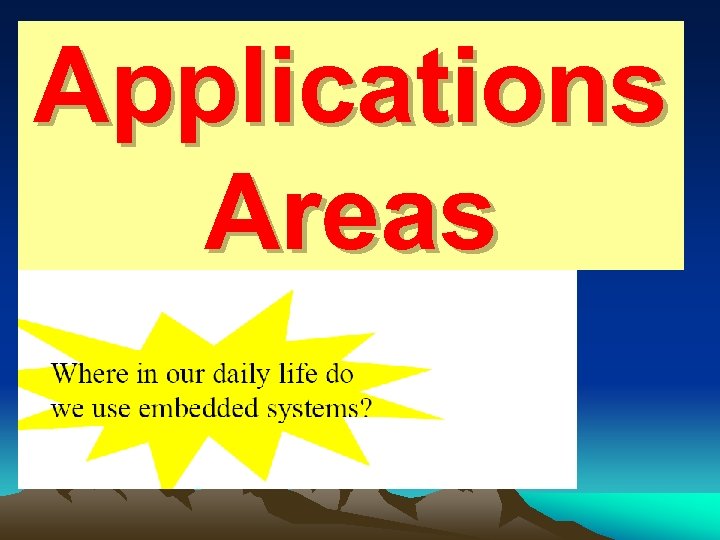 Applications Areas

Where in our daily life do we use embedded systems?